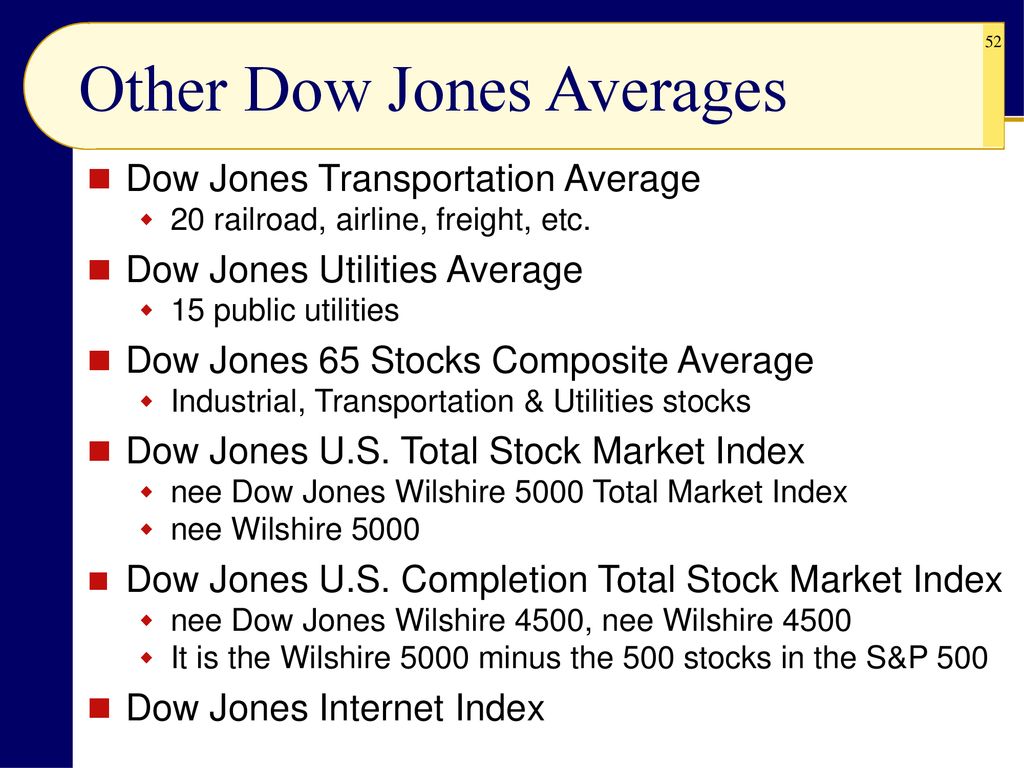 52

Other Dow Jones Averages

Dow Jones Transportation Average
20 railroad, airline, freight, etc.

Dow Jones Utilities Average
15 public utilities

Dow Jones 65 Stocks Composite Average
Industrial, Transportation & Utilities stocks

Dow Jones U.S. Total Stock Market Index
nee Dow Jones Wilshire 5000 Total Market Index
nee Wilshire 5000

Dow Jones U.S. Completion Total Stock Market Index
nee Dow Jones Wilshire 4500, nee Wilshire 4500
It is the Wilshire 5000 minus the 500 stocks in the S&P 500

Dow Jones Internet Index